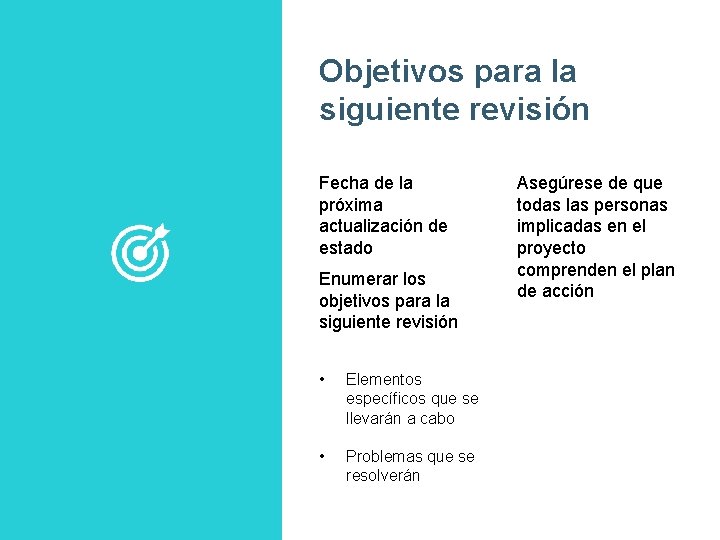 Objetivos para la siguiente revisión

Fecha de la próxima actualización de estado

Enumerar los objetivos para la siguiente revisión

• Elementos específicos que se llevarán a cabo

• Problemas que se resolverán

Asegúrese de que todas las personas implicadas en el proyecto comprenden el plan de acción